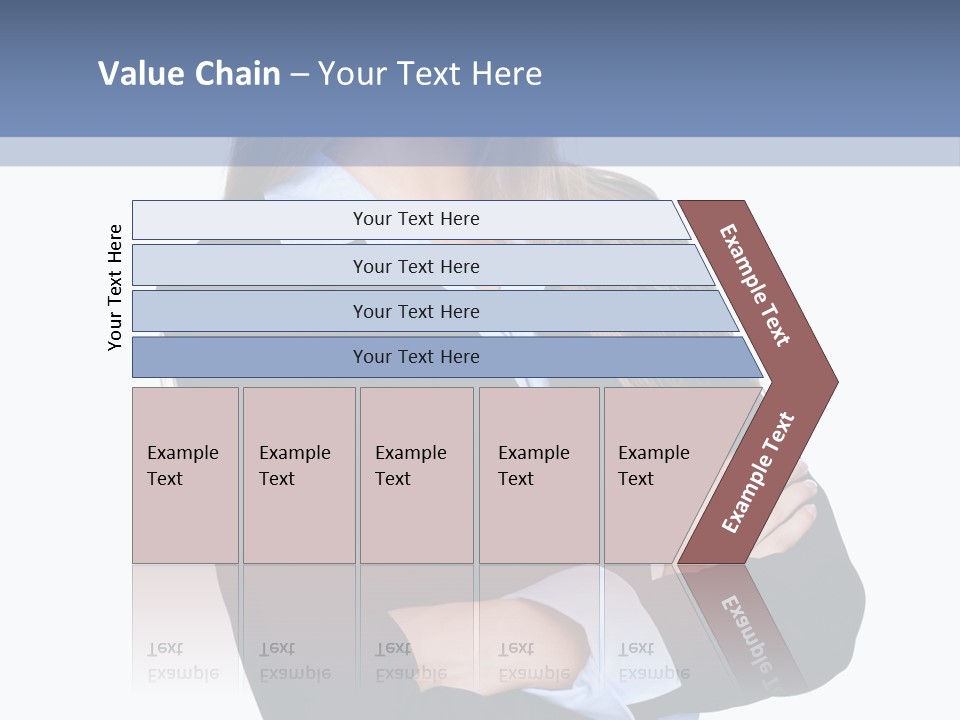 Value Chain – Your Text Here

Your Text Here

Your Text Here

Your Text Here

Your Text Here

Your Text Here

Example Text

Example Text

Example Text

Example Text

Example Text

Example Text

Example Text